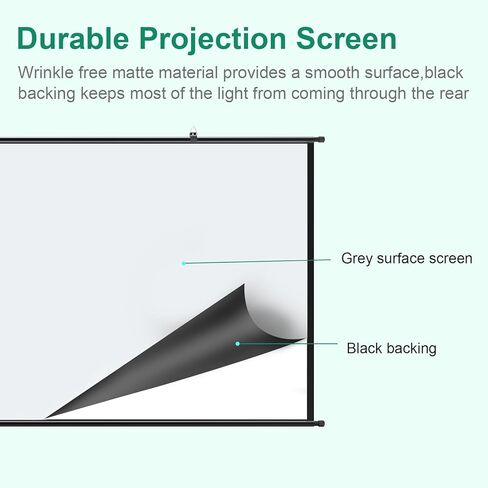 Durable Projection Screen

Wrinkle free matte material provides a smooth surface,black backing keeps most of the light from coming through the rear

Grey surface screen

Black backing